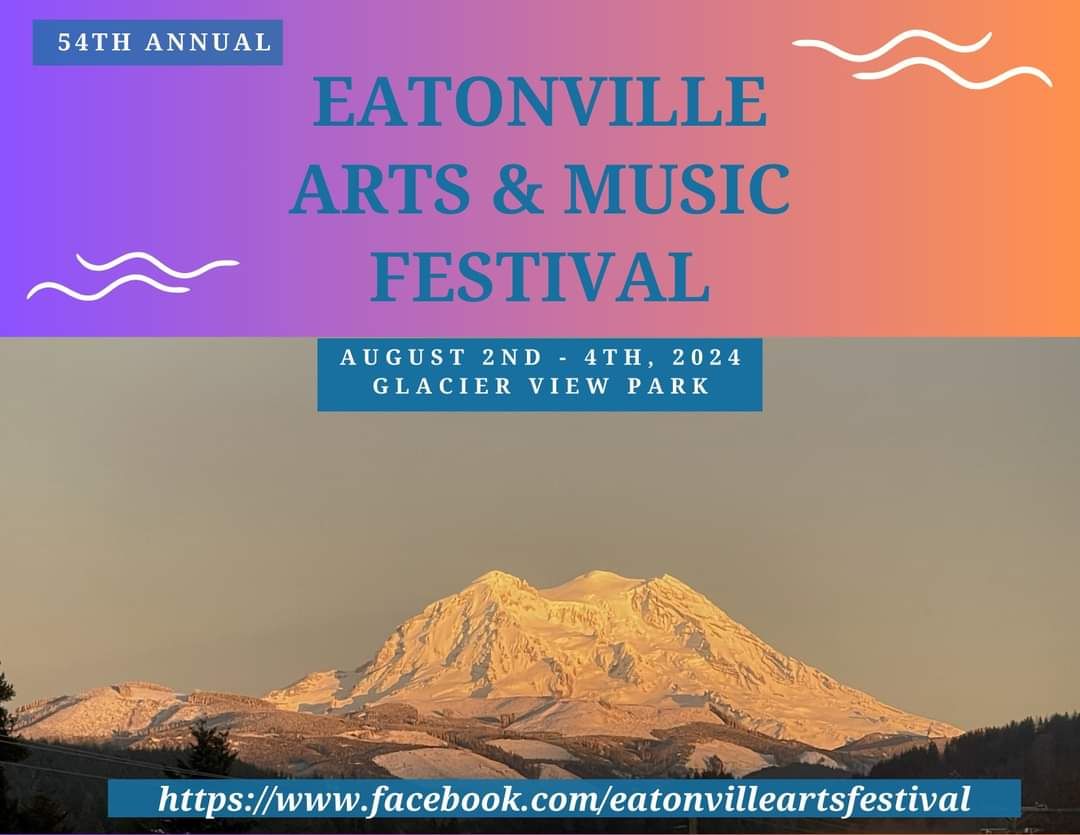 54TH ANNUAL

EATONVILLE ARTS & MUSIC FESTIVAL

AUGUST 2ND - 4TH, 2024
GLACIER VIEW PARK

https://www.facebook.com/eatonvilleartsfestival